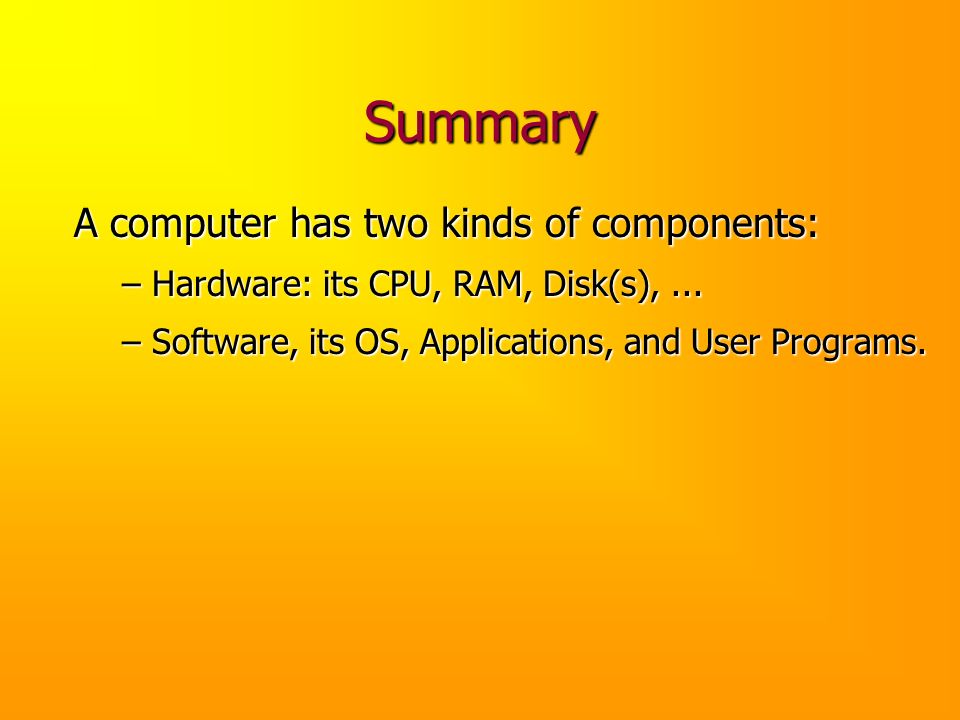 Summary

A computer has two kinds of components:

– Hardware: its CPU, RAM, Disk(s), ...

– Software, its OS, Applications, and User Programs.